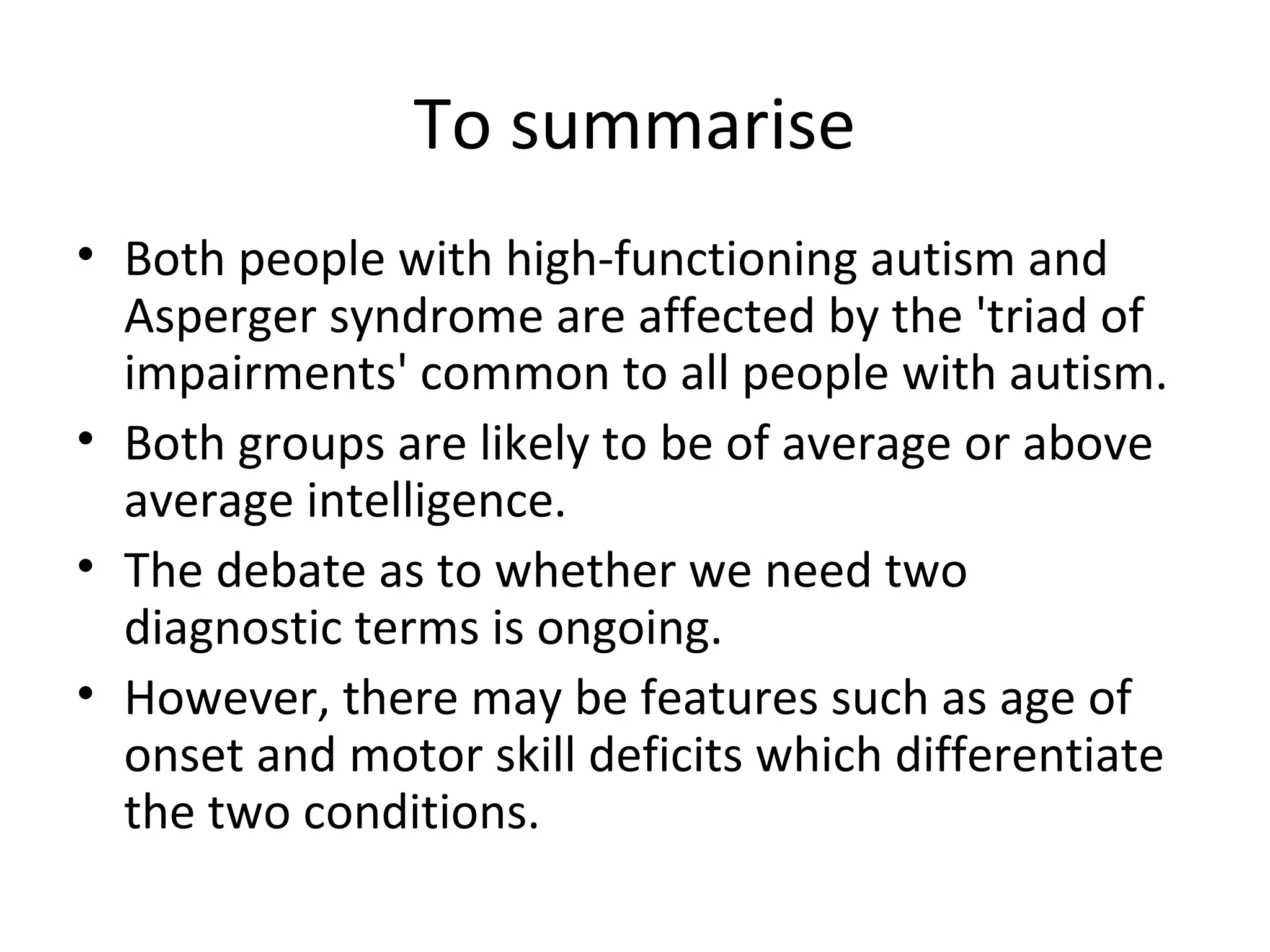 To summarise

• Both people with high-functioning autism and Asperger syndrome are affected by the 'triad of impairments' common to all people with autism.
• Both groups are likely to be of average or above average intelligence.
• The debate as to whether we need two diagnostic terms is ongoing.
• However, there may be features such as age of onset and motor skill deficits which differentiate the two conditions.